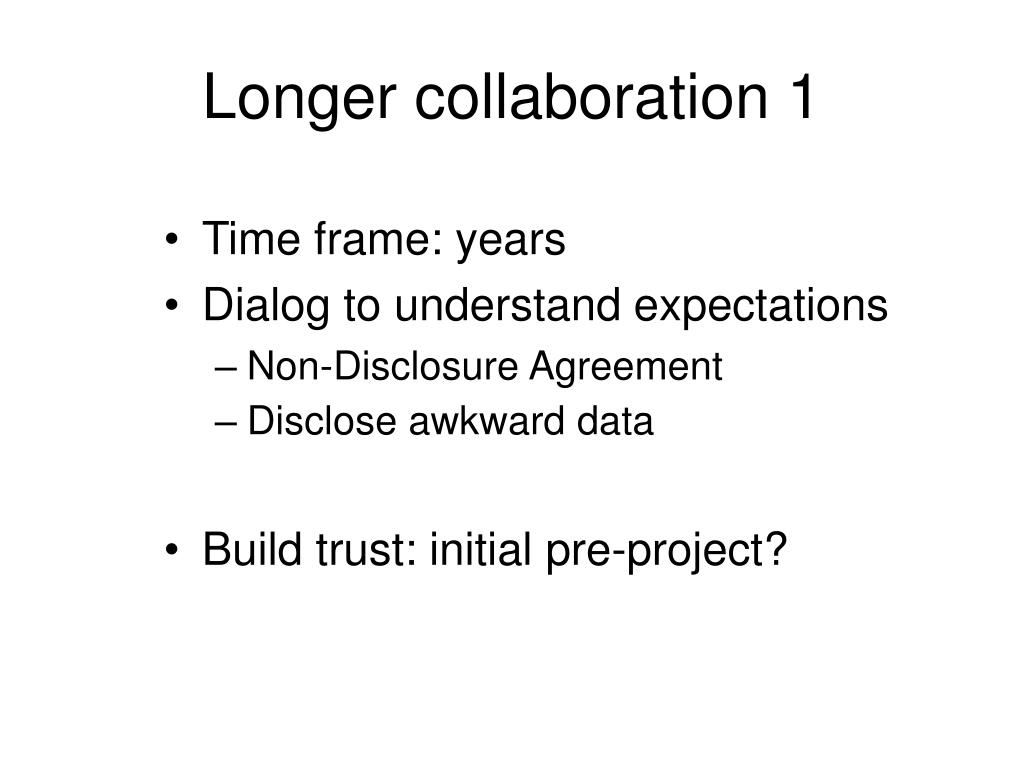 Longer collaboration 1

• Time frame: years
• Dialog to understand expectations
– Non-Disclosure Agreement
– Disclose awkward data

• Build trust: initial pre-project?